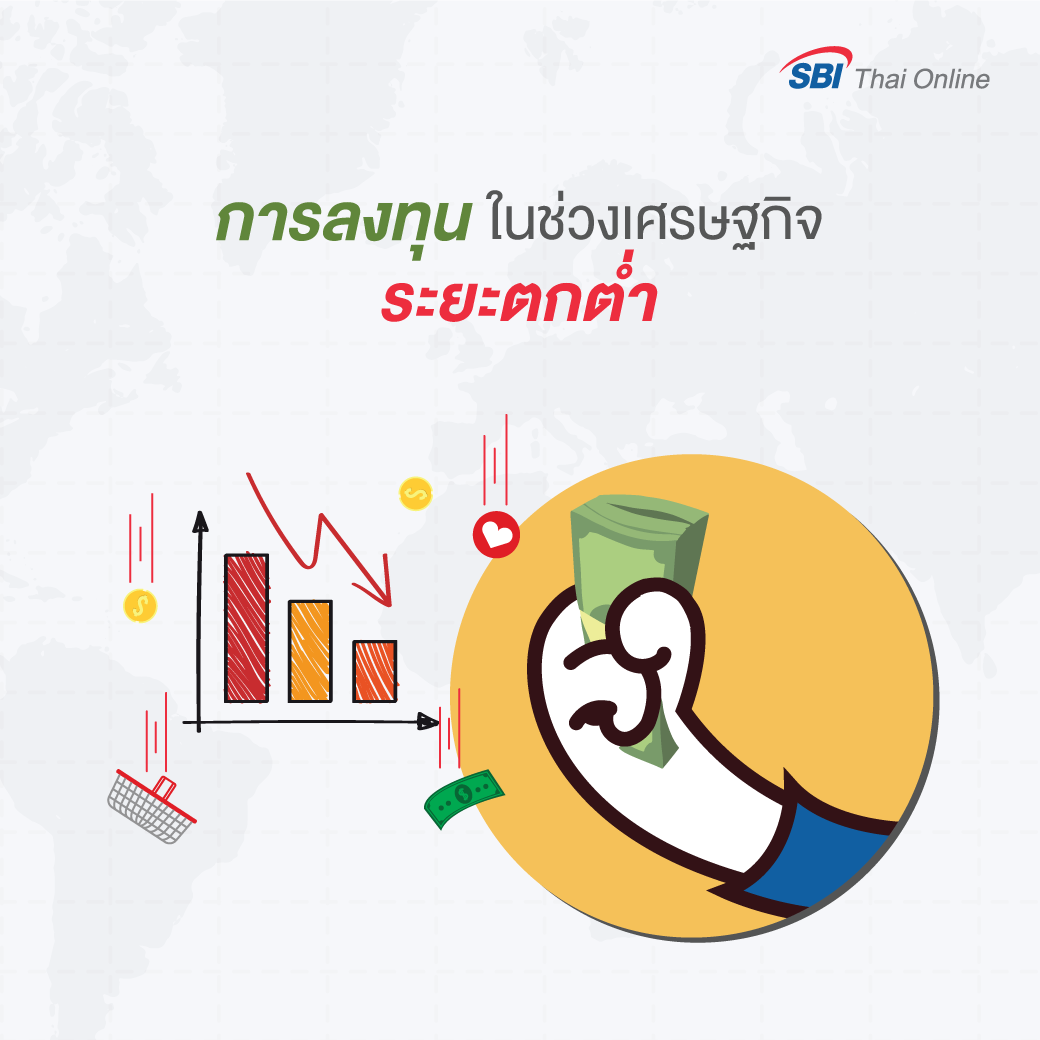 SBI Thai Online

การลงทุน ในช่วงเศรษฐกิจ
ระยะตกต่ำ